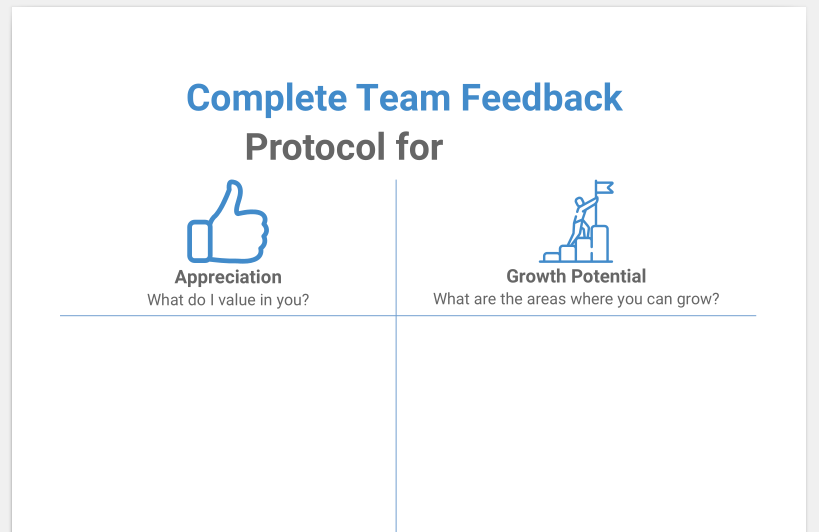 Complete Team Feedback
Protocol for

Appreciation
What do I value in you?

Growth Potential
What are the areas where you can grow?